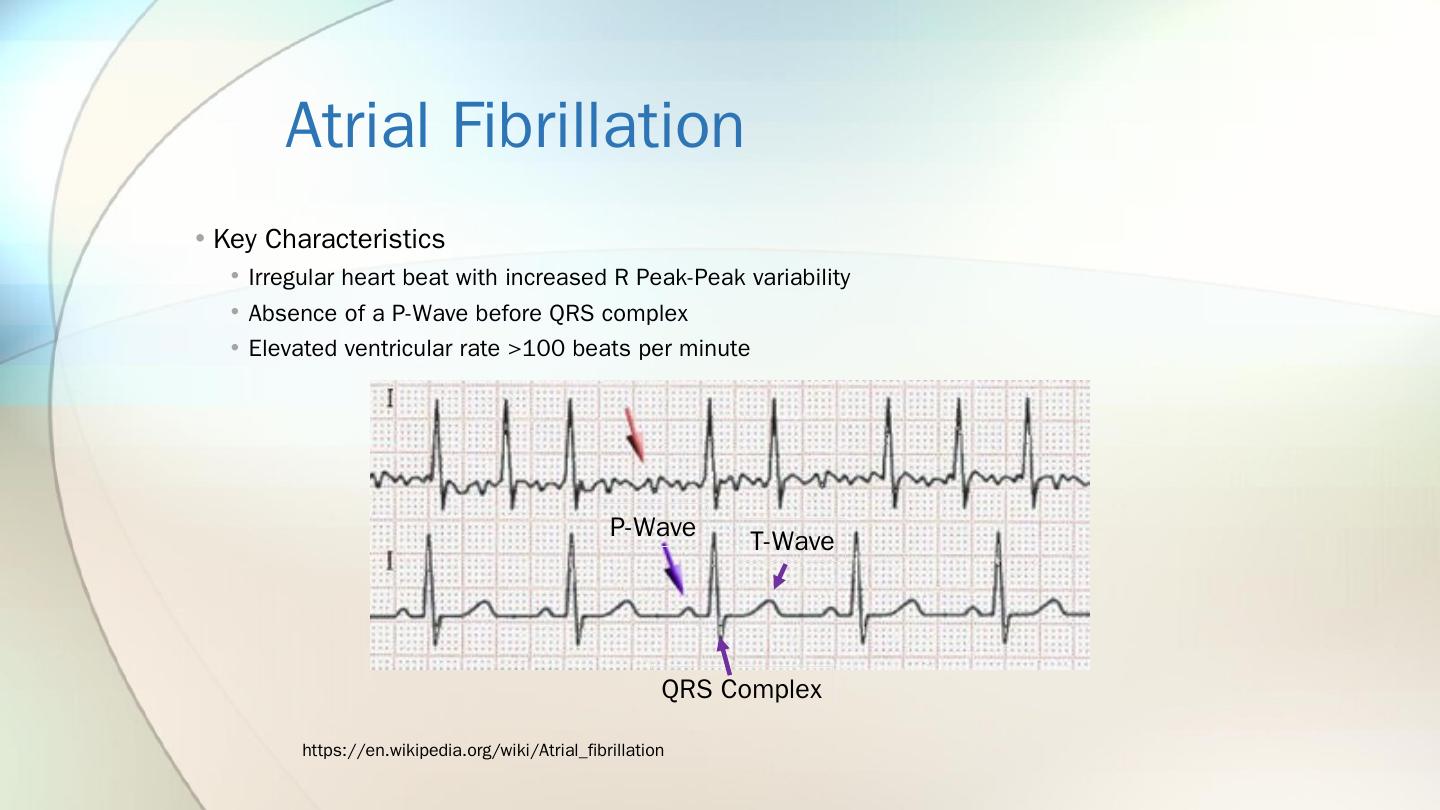 Atrial Fibrillation

• Key Characteristics
  • Irregular heart beat with increased R Peak-Peak variability
  • Absence of a P-Wave before QRS complex
  • Elevated ventricular rate >100 beats per minute

I

I

P-Wave

T-Wave

QRS Complex

https://en.wikipedia.org/wiki/Atrial_fibrillation